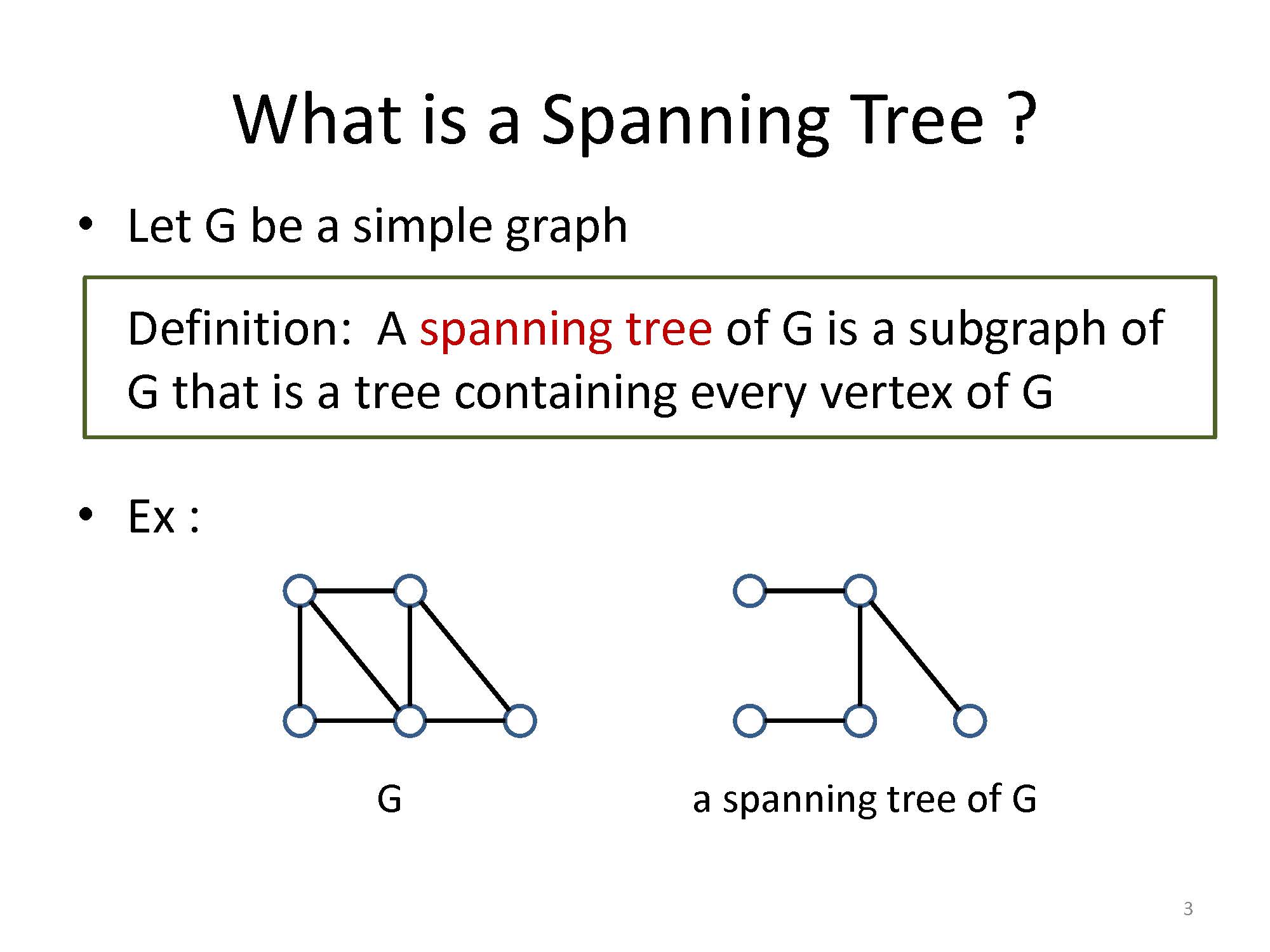 What is a Spanning Tree ?

• Let G be a simple graph

Definition: A spanning tree of G is a subgraph of G that is a tree containing every vertex of G

• Ex :

G

a spanning tree of G

3